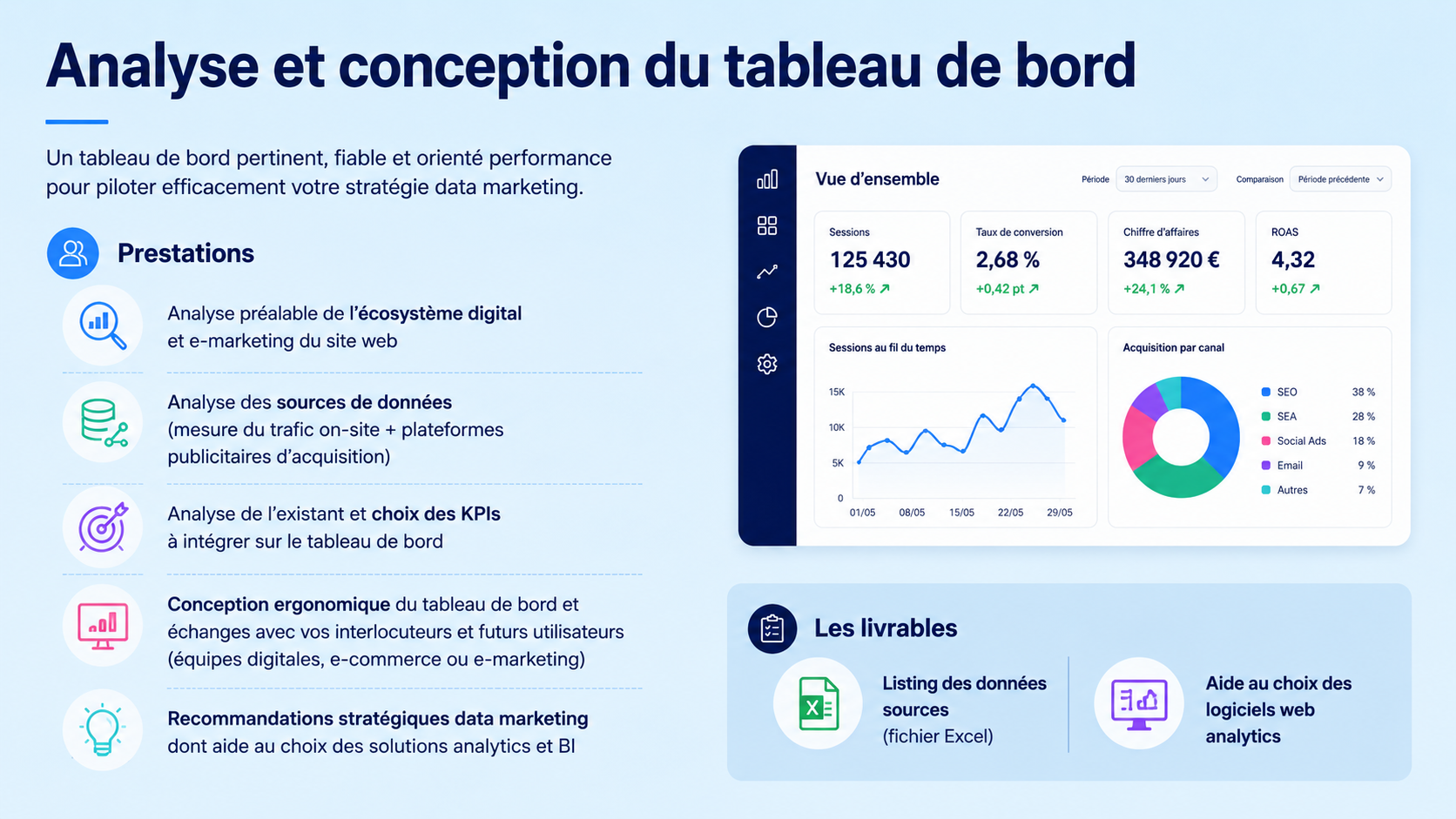 Analyse et conception du tableau de bord

Un tableau de bord pertinent, fiable et orienté performance pour piloter efficacement votre stratégie data marketing.

Prestations

Analyse préalable de l'écosystème digital et e-marketing du site web

Analyse des sources de données (mesure du trafic on-site + plateformes publicitaires d'acquisition)

Analyse de l'existant et choix des KPIs à intégrer sur le tableau de bord

Conception ergonomique du tableau de bord et échanges avec vos interlocuteurs et futurs utilisateurs (équipes digitales, e-commerce ou e-marketing)

Recommandations stratégiques data marketing dont aide au choix des solutions analytics et BI

Vue d'ensemble

Période 30 derniers jours

Comparaison Période précédente

Sessions
125 430
+18,6 % ↗

Taux de conversion
2,68 %
+0,42 pt ↗

Chiffre d'affaires
348 920 €
+24,1 % ↗

ROAS
4,32
+0,67 ↗

Sessions au fil du temps

15K
10K
5K
0
01/05 08/05 15/05 22/05 29/05

Acquisition par canal

SEO 38 %
SEA 28 %
Social Ads 18 %
Email 9 %
Autres 7 %

Les livrables

Listing des données sources (fichier Excel)

Aide au choix des logiciels web analytics